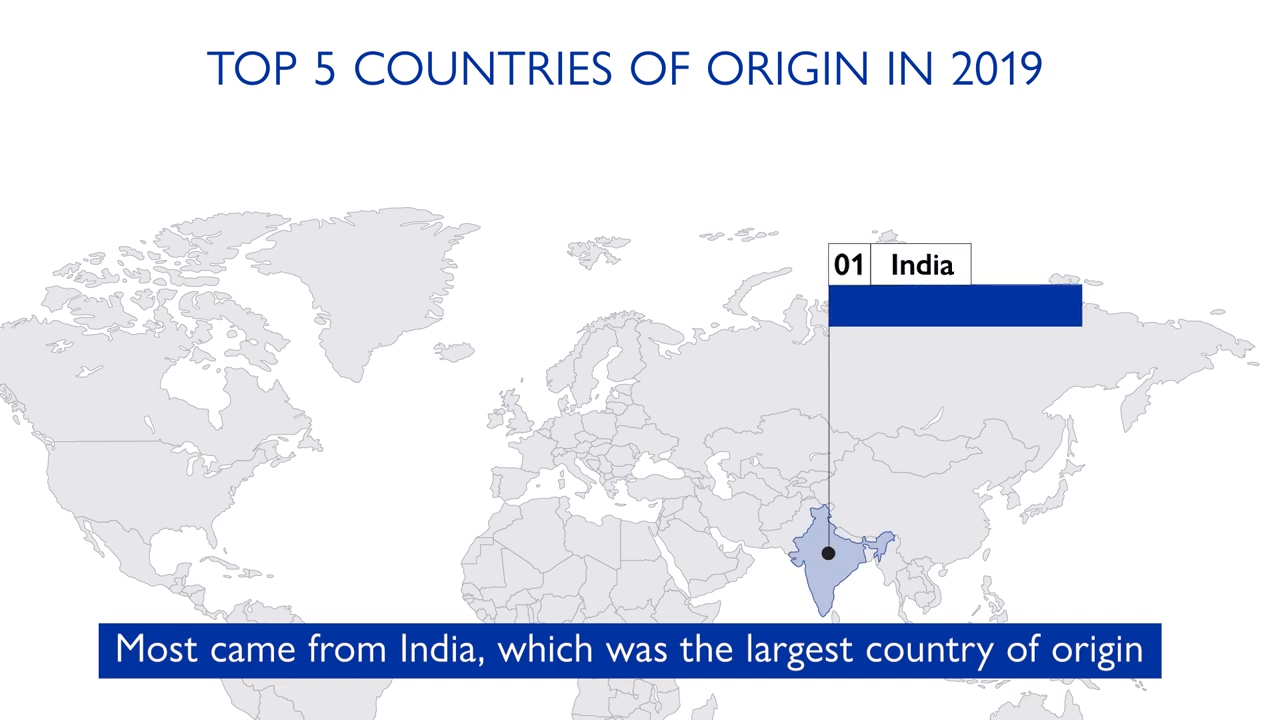 TOP 5 COUNTRIES OF ORIGIN IN 2019

01 India

Most came from India, which was the largest country of origin